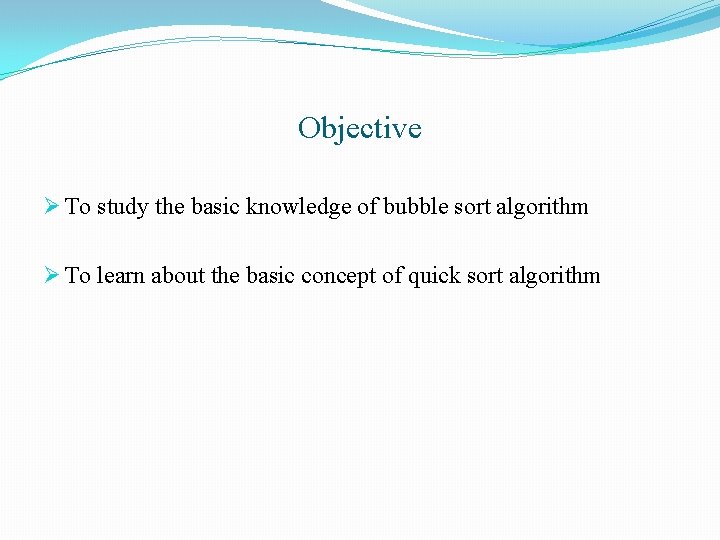 Objective

➢ To study the basic knowledge of bubble sort algorithm

➢ To learn about the basic concept of quick sort algorithm